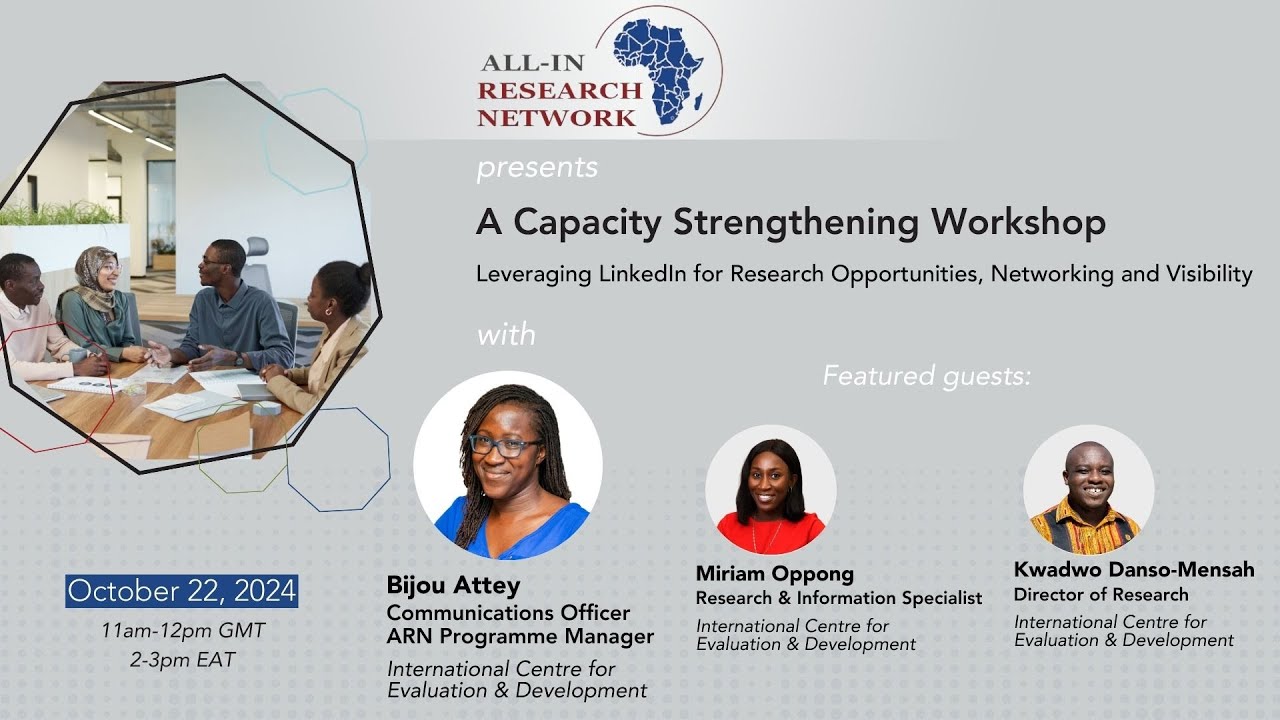 ALL-IN RESEARCH NETWORK

presents

A Capacity Strengthening Workshop

Leveraging LinkedIn for Research Opportunities, Networking and Visibility

with

Featured guests:

October 22, 2024

11am-12pm GMT
2-3pm EAT

Bijou Attey
Communications Officer
ARN Programme Manager
International Centre for Evaluation & Development

Miriam Oppong
Research & Information Specialist
International Centre for Evaluation & Development

Kwadwo Danso-Mensah
Director of Research
International Centre for Evaluation & Development